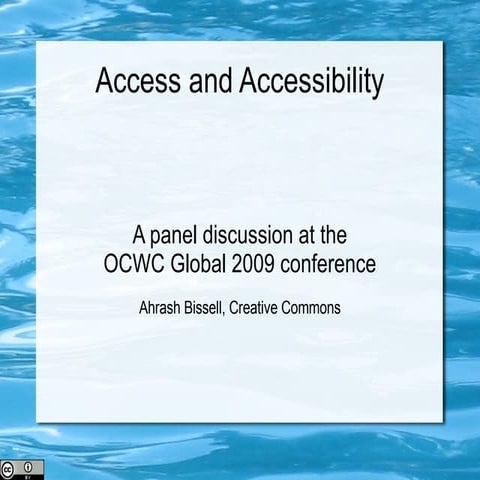 Access and Accessibility

A panel discussion at the OCWC Global 2009 conference

Ahrash Bissell, Creative Commons

cc BY